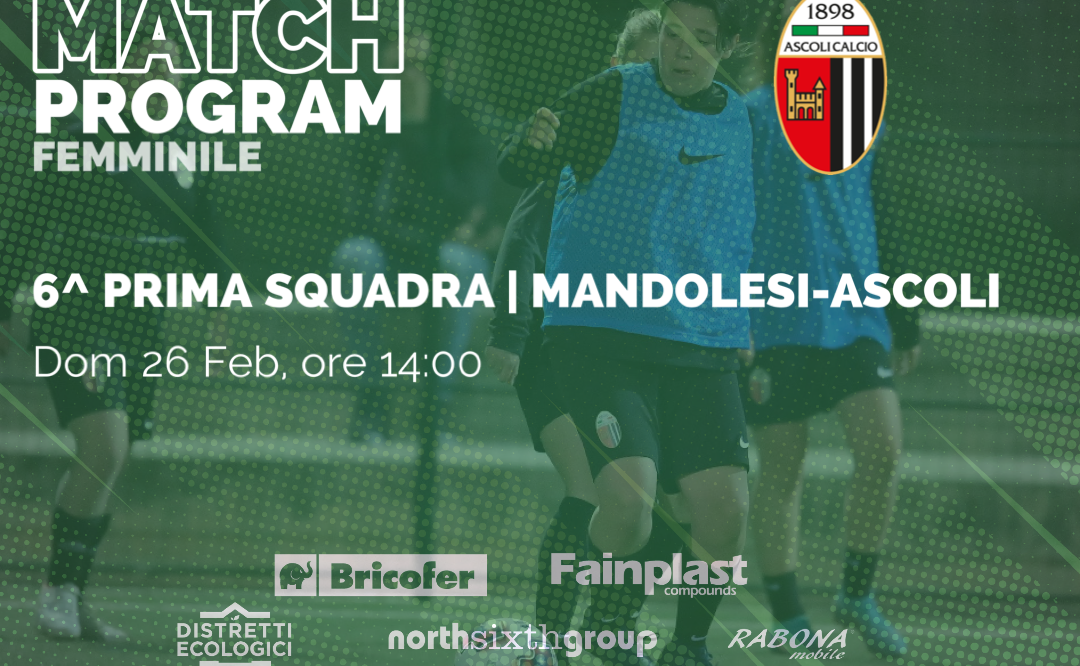 MATCH
PROGRAM
FEMMINILE

1898
ASCOLI CALCIO

6^ PRIMA SQUADRA | MANDOLESI-ASCOLI

Dom 26 Feb, ore 14:00

Bricofer

Fainplast compounds

DISTRETTI ECOLOGICI

northsixthgroup

RABONA mobile